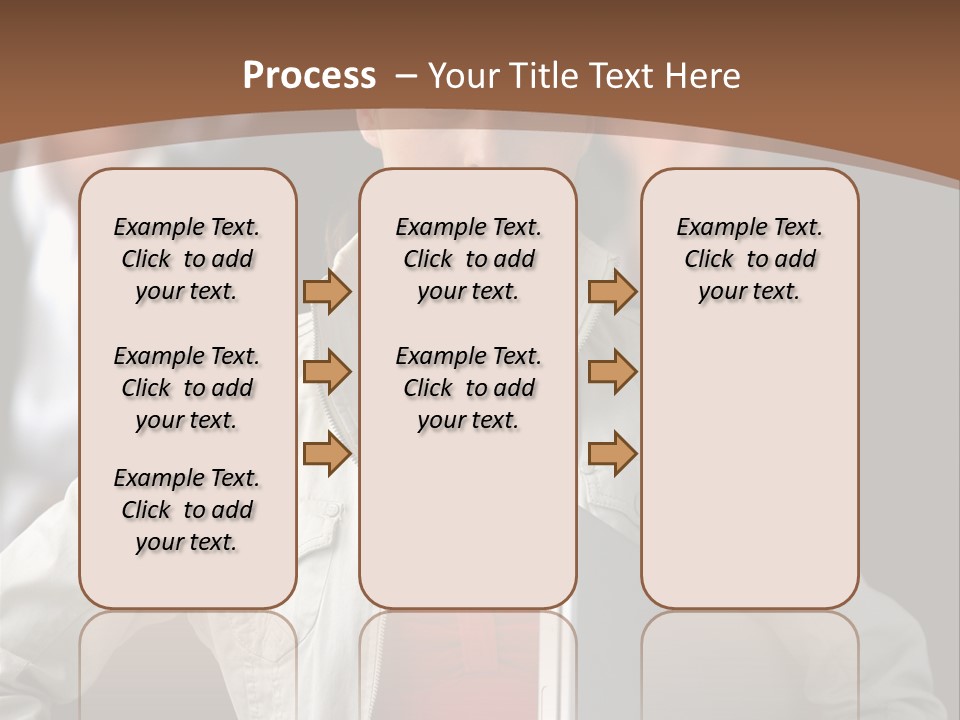 Process – Your Title Text Here

Example Text. Click to add your text.

Example Text. Click to add your text.

Example Text. Click to add your text.

Example Text. Click to add your text.

Example Text. Click to add your text.

Example Text. Click to add your text.